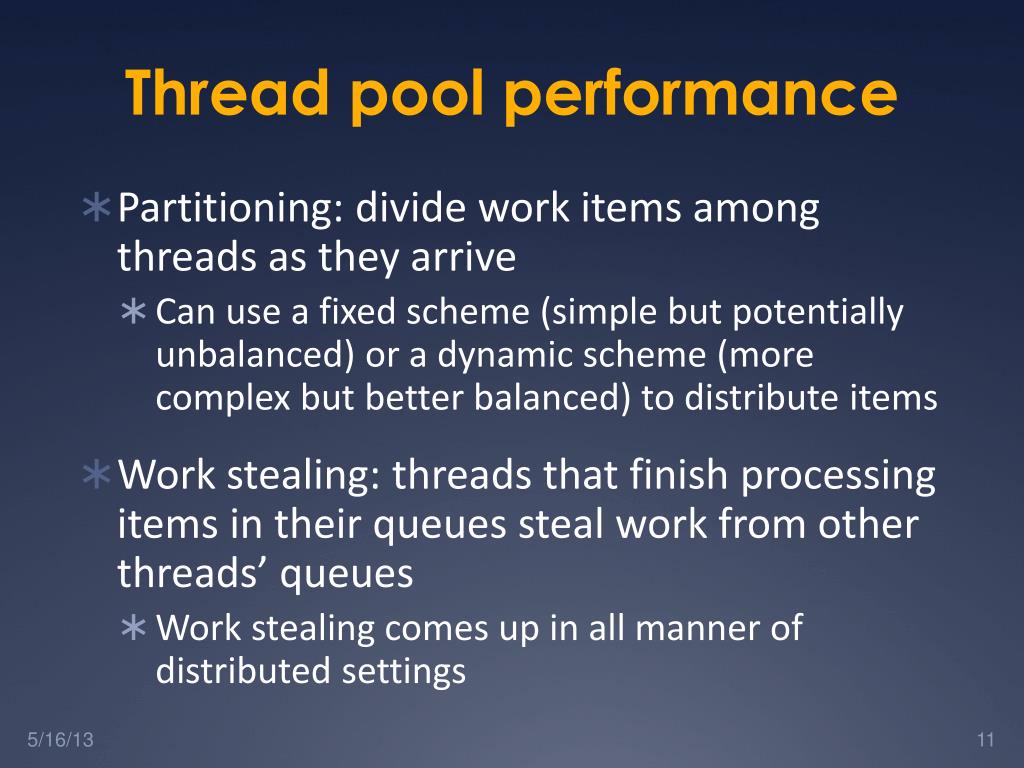 Thread pool performance

∗ Partitioning: divide work items among threads as they arrive

∗ Can use a fixed scheme (simple but potentially unbalanced) or a dynamic scheme (more complex but better balanced) to distribute items

∗ Work stealing: threads that finish processing items in their queues steal work from other threads’ queues

∗ Work stealing comes up in all manner of distributed settings

5/16/13

11